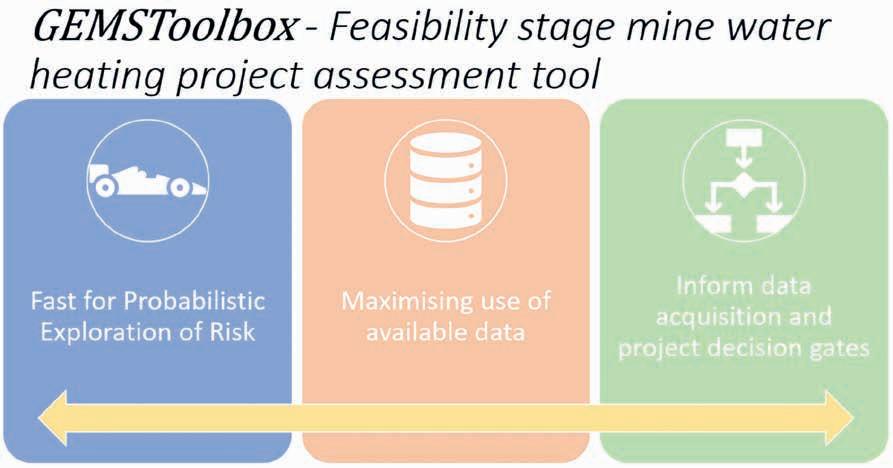 GEMSToolbox - Feasibility stage mine water heating project assessment tool

Fast for Probabilistic Exploration of Risk

Maximising use of available data

Inform data acquisition and project decision gates